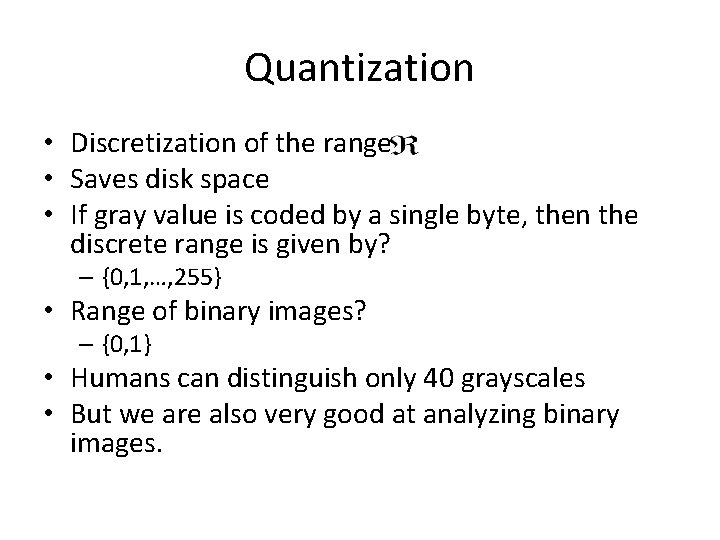 Quantization

• Discretization of the range $\Re$
• Saves disk space
• If gray value is coded by a single byte, then the discrete range is given by?
  – {0,1,…,255}
• Range of binary images?
  – {0,1}
• Humans can distinguish only 40 grayscales
• But we are also very good at analyzing binary images.